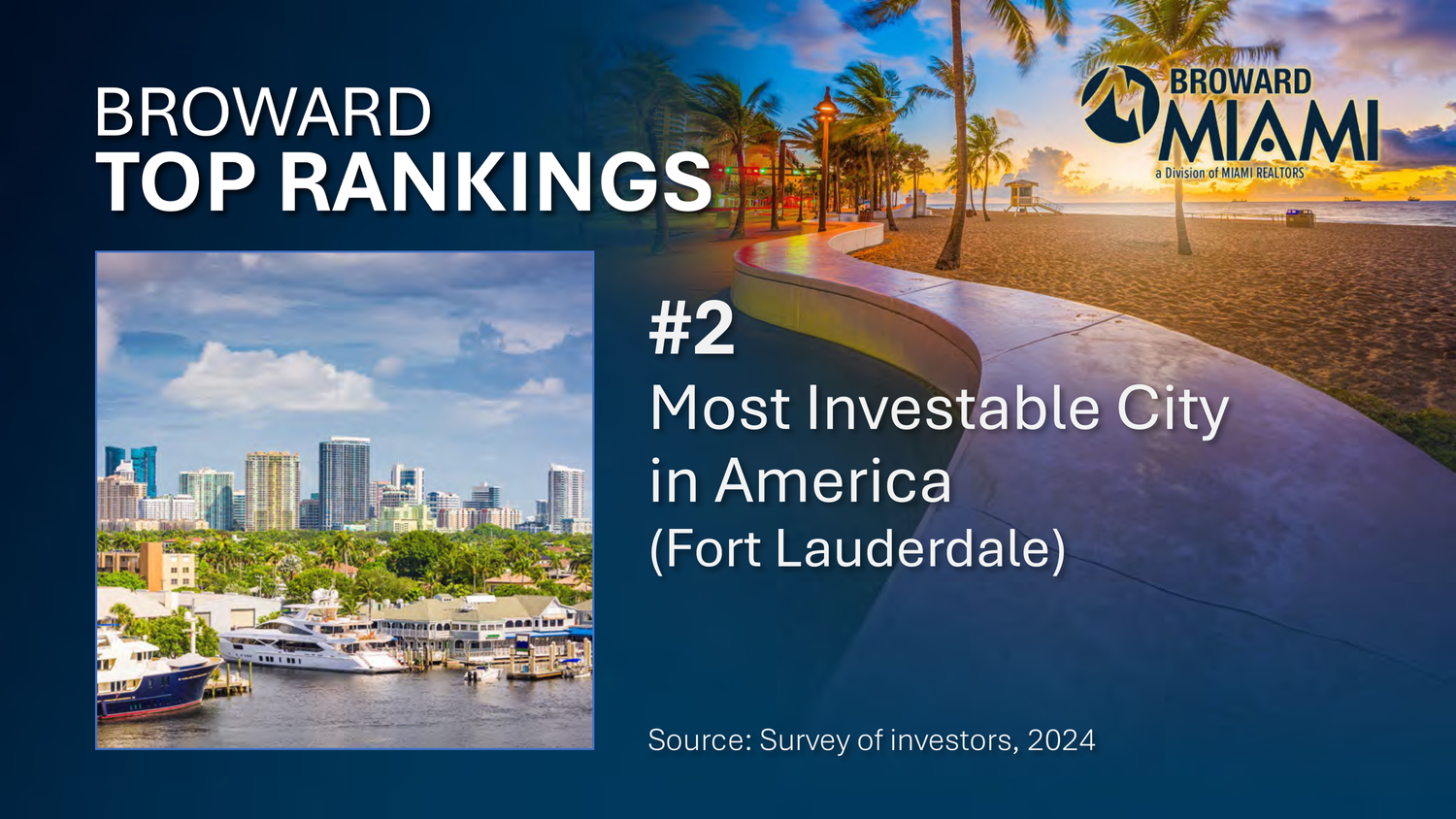 BROWARD
TOP RANKINGS

BROWARD
MIAMI
a Division of MIAMI REALTORS

#2
Most Investable City in America
(Fort Lauderdale)

Source: Survey of investors, 2024